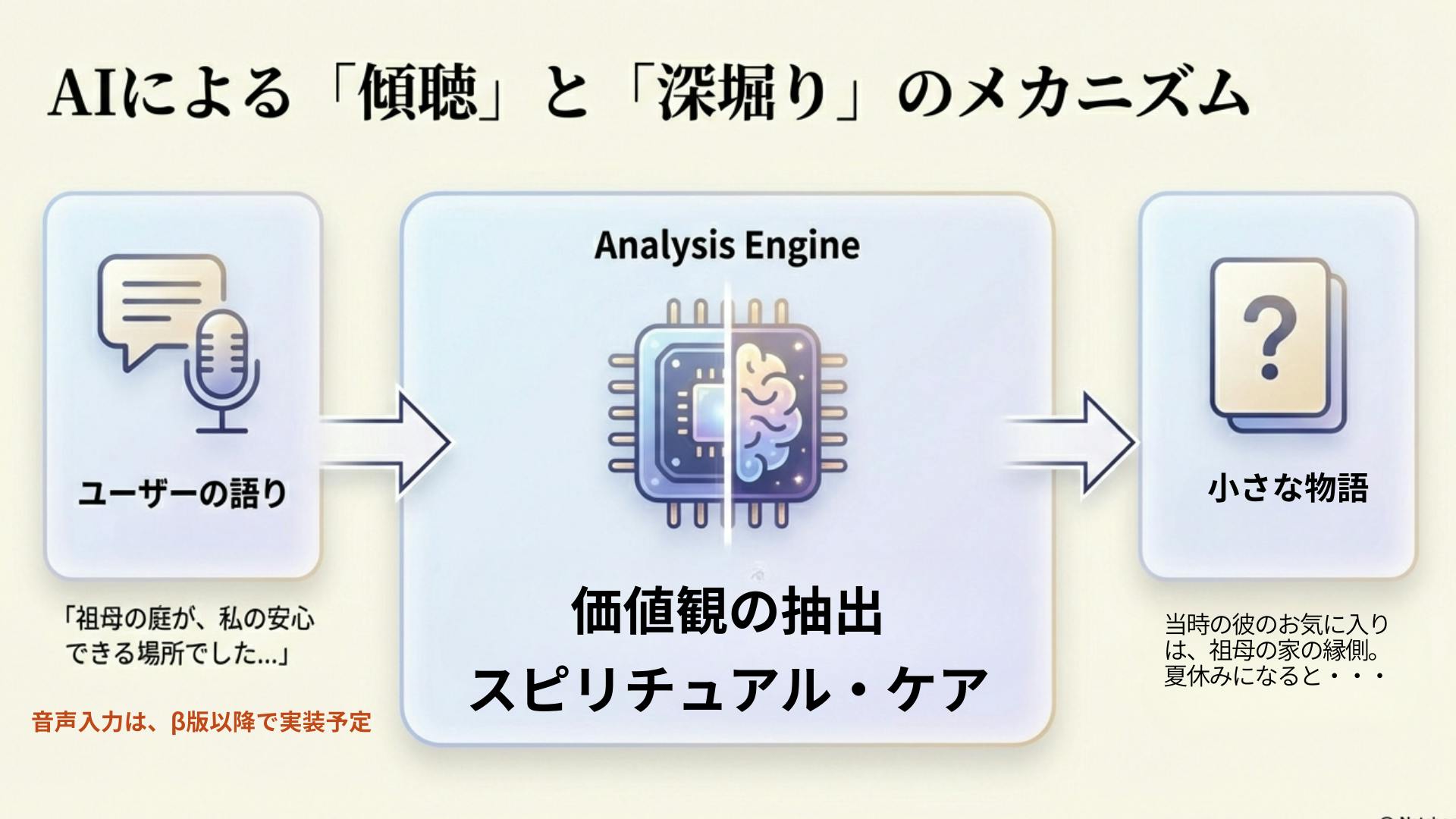 AIによる「傾聴」と「深堀り」のメカニズム

ユーザーの語り

「祖母の庭が、私の安心できる場所でした...」

音声入力は、β版以降で実装予定

Analysis Engine

価値観の抽出
スピリチュアル・ケア

?

小さな物語

当時の彼のお気に入りは、祖母の家の縁側。夏休みになると・・・